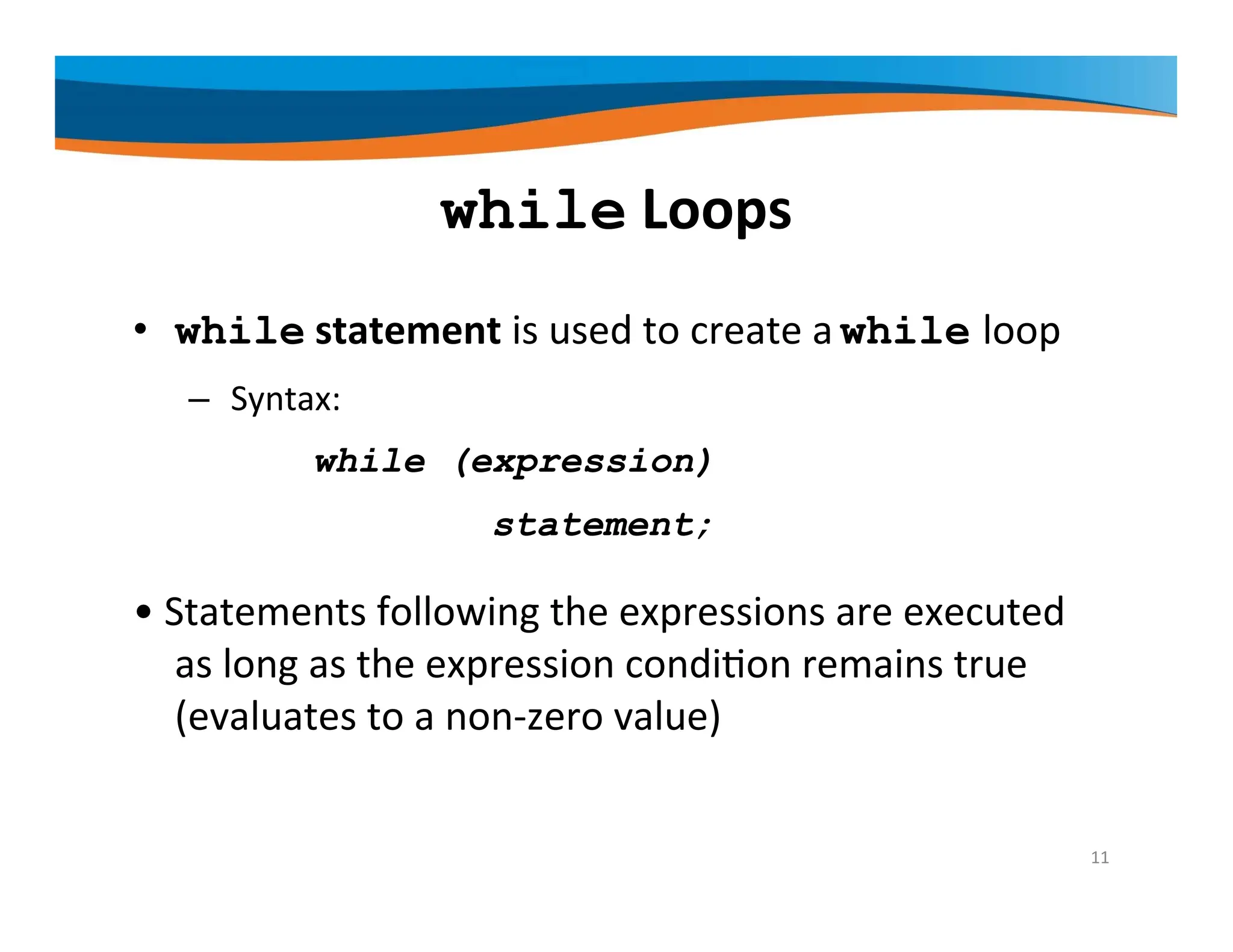 while Loops

• while statement is used to create a while loop

– Syntax:

while (expression)

statement;

• Statements following the expressions are executed as long as the expression condition remains true (evaluates to a non-zero value)

11